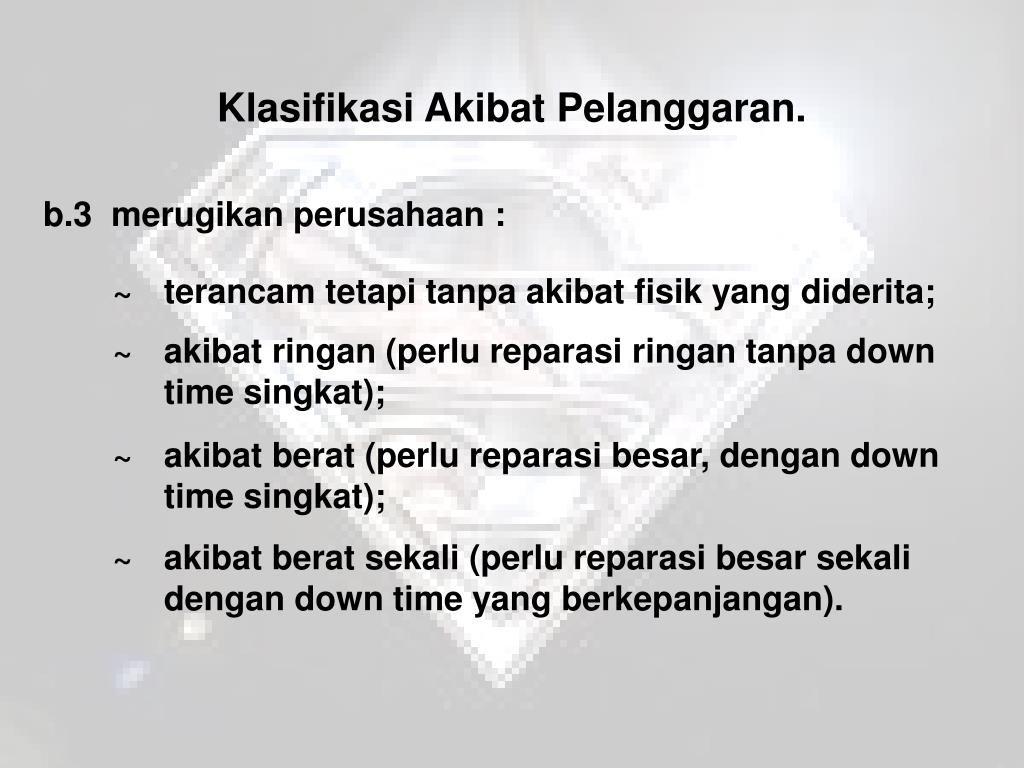 Klasifikasi Akibat Pelanggaran.

b.3 merugikan perusahaan :

~ terancam tetapi tanpa akibat fisik yang diderita;

~ akibat ringan (perlu reparasi ringan tanpa down time singkat);

~ akibat berat (perlu reparasi besar, dengan down time singkat);

~ akibat berat sekali (perlu reparasi besar sekali dengan down time yang berkepanjangan).